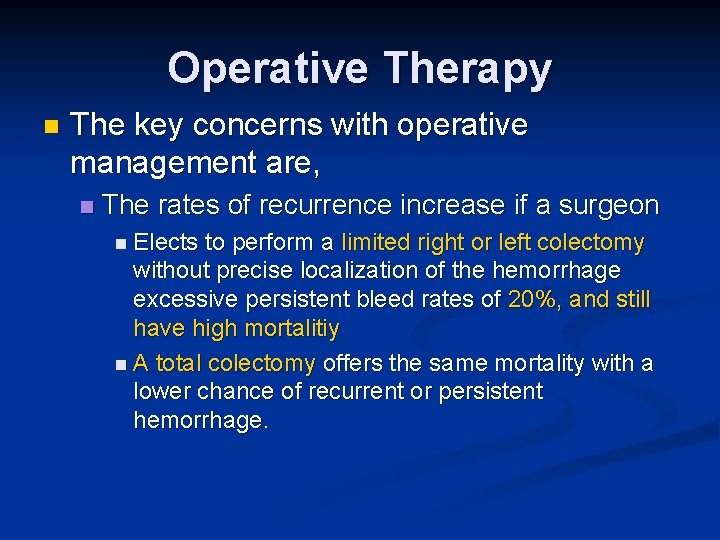 Operative Therapy

The key concerns with operative management are,

The rates of recurrence increase if a surgeon

Elects to perform a limited right or left colectomy without precise localization of the hemorrhage excessive persistent bleed rates of 20%, and still have high mortalitiy

A total colectomy offers the same mortality with a lower chance of recurrent or persistent hemorrhage.